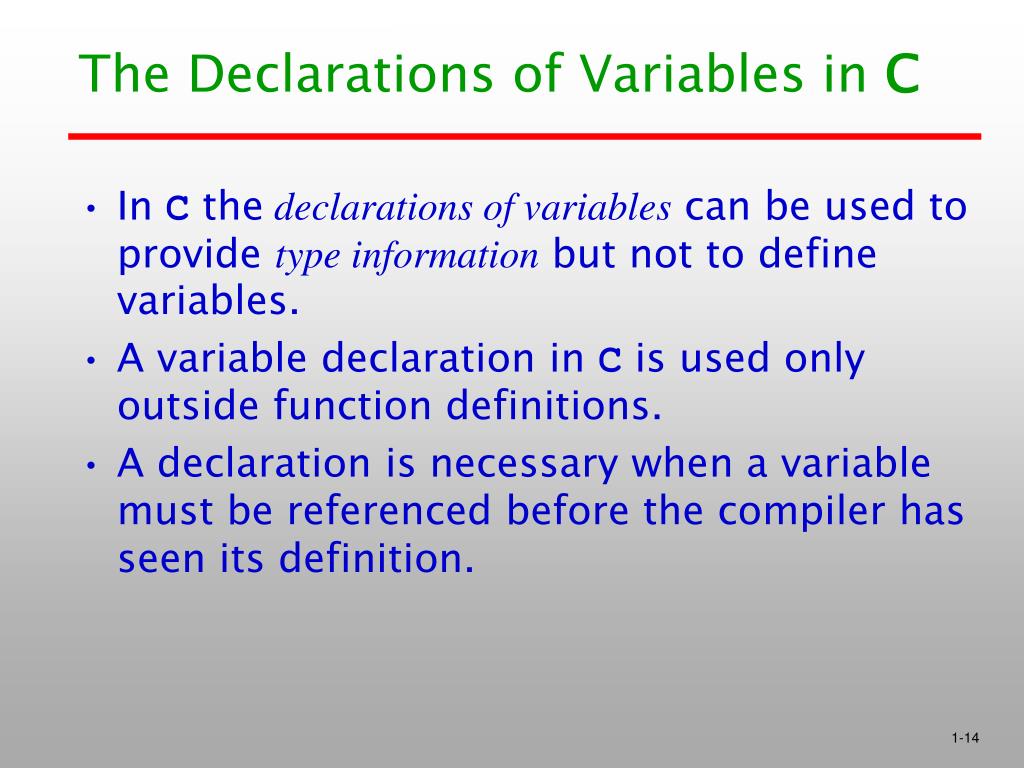 The Declarations of Variables in C

• In C the declarations of variables can be used to provide type information but not to define variables.
• A variable declaration in C is used only outside function definitions.
• A declaration is necessary when a variable must be referenced before the compiler has seen its definition.

1-14